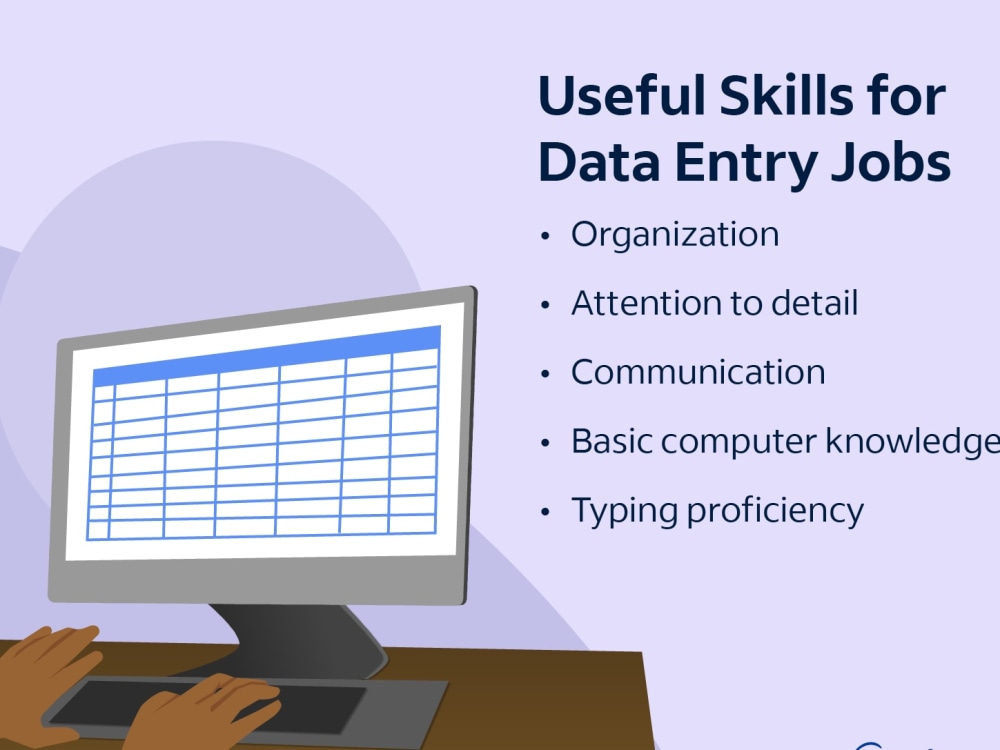 Useful Skills for Data Entry Jobs

• Organization

• Attention to detail

• Communication

• Basic computer knowledge

• Typing proficiency